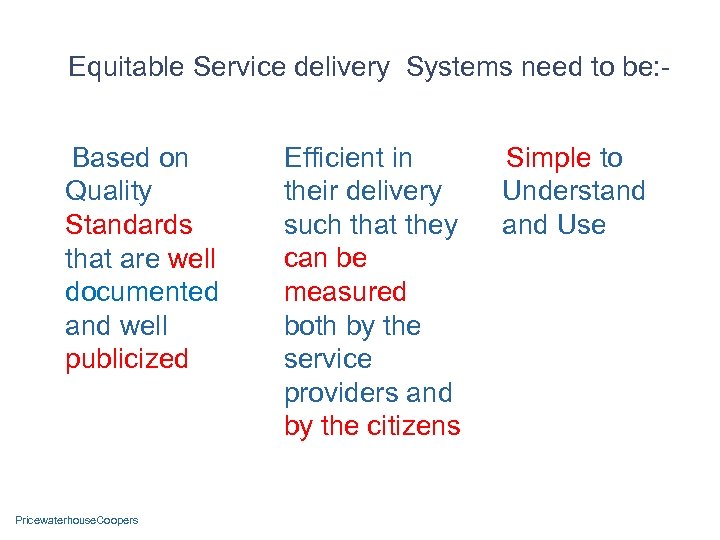 Equitable Service delivery Systems need to be:-

Based on Quality Standards that are well documented and well publicized

Efficient in their delivery such that they can be measured both by the service providers and by the citizens

Simple to Understand and Use

PricewaterhouseCoopers